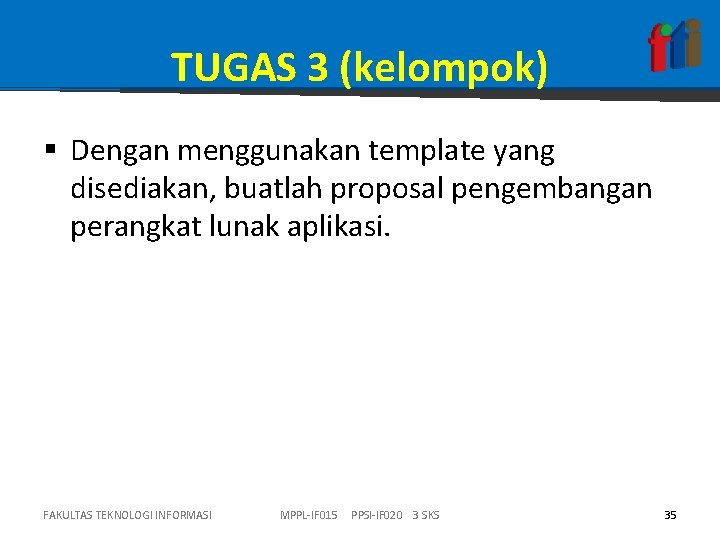 fti

TUGAS 3 (kelompok)

▪ Dengan menggunakan template yang disediakan, buatlah proposal pengembangan perangkat lunak aplikasi.

FAKULTAS TEKNOLOGI INFORMASI MPPL-IF015 PPSI-IF020 3 SKS 35